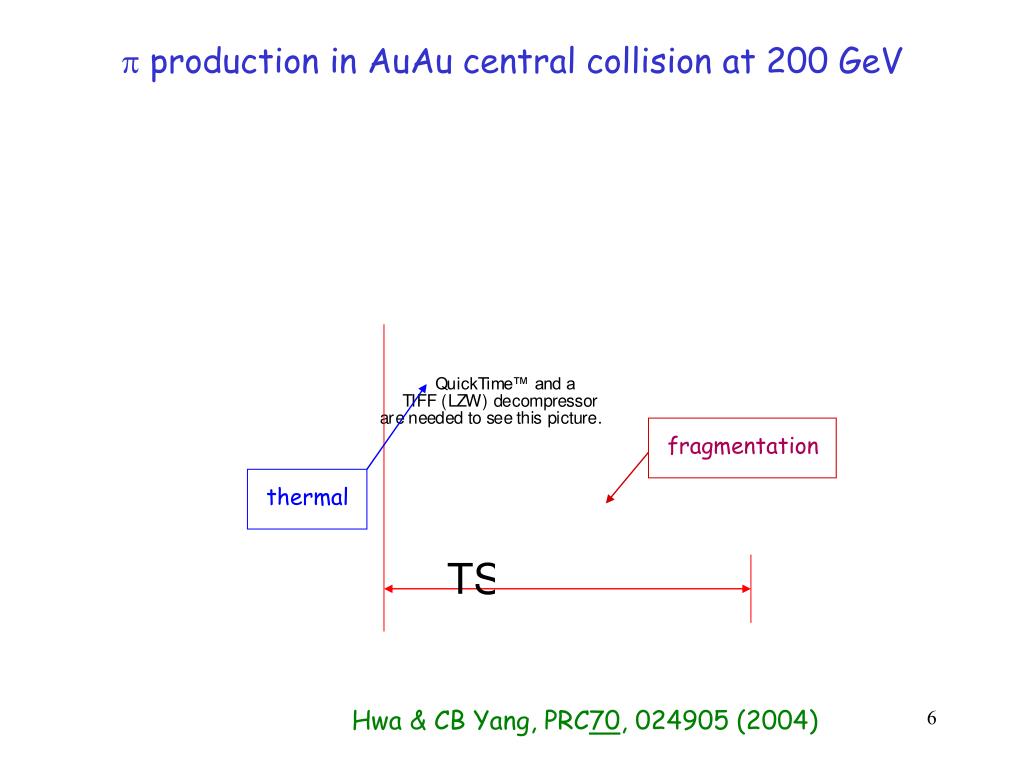 $\pi$ production in AuAu central collision at 200 GeV

QuickTime™ and a TIFF (LZW) decompressor are needed to see this picture.

fragmentation

thermal

TS

Hwa & CB Yang, PRC70, 024905 (2004)

6